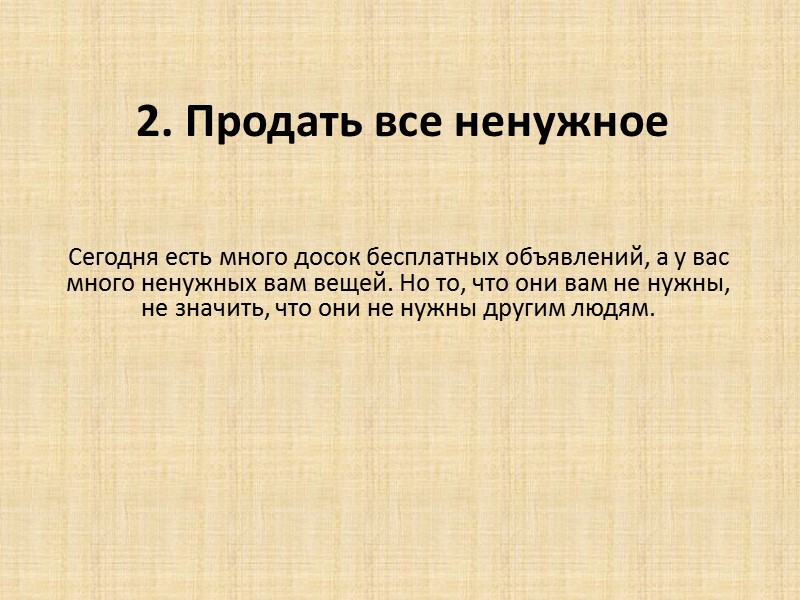 2. Продать все ненужное

Сегодня есть много досок бесплатных объявлений, а у вас много ненужных вам вещей. Но то, что они вам не нужны, не значить, что они не нужны другим людям.